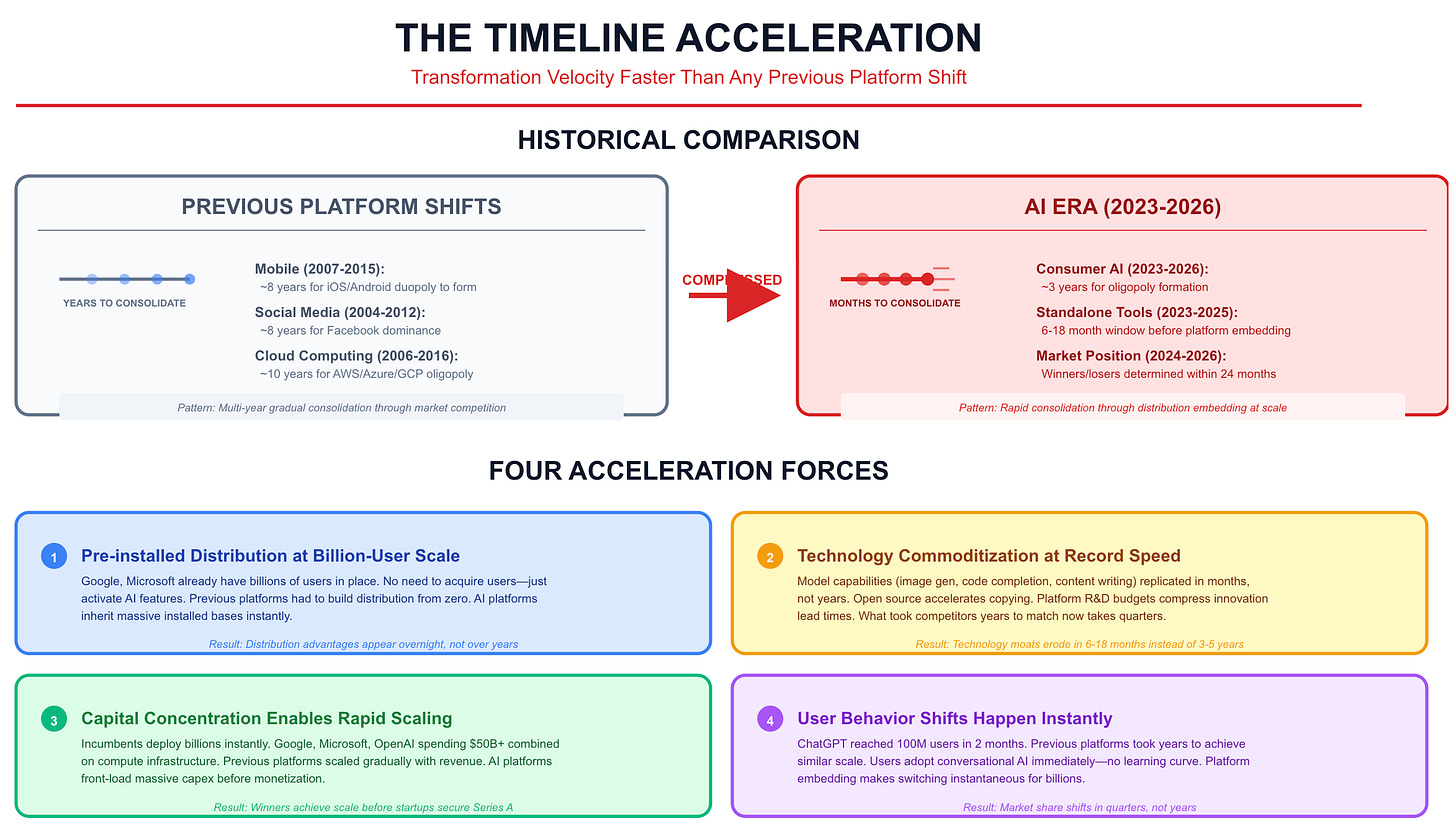 THE TIMELINE ACCELERATION

Transformation Velocity Faster Than Any Previous Platform Shift

HISTORICAL COMPARISON

PREVIOUS PLATFORM SHIFTS

YEARS TO CONSOLIDATE

Mobile (2007-2015):
~8 years for iOS/Android duopoly to form

Social Media (2004-2012):
~8 years for Facebook dominance

Cloud Computing (2006-2016):
~10 years for AWS/Azure/GCP oligopoly

Pattern: Multi-year gradual consolidation through market competition

COMPRESSED

AI ERA (2023-2026)

MONTHS TO CONSOLIDATE

Consumer AI (2023-2026):
~3 years for oligopoly formation

Standalone Tools (2023-2025):
6-18 month window before platform embedding

Market Position (2024-2026):
Winners/losers determined within 24 months

Pattern: Rapid consolidation through distribution embedding at scale

FOUR ACCELERATION FORCES

1 Pre-installed Distribution at Billion-User Scale

Google, Microsoft already have billions of users in place. No need to acquire users—just activate AI features. Previous platforms had to build distribution from zero. AI platforms inherit massive installed bases instantly.

Result: Distribution advantages appear overnight, not over years

2 Technology Commoditization at Record Speed

Model capabilities (image gen, code completion, content writing) replicated in months, not years. Open source accelerates copying. Platform R&D budgets compress innovation lead times. What took competitors years to match now takes quarters.

Result: Technology moats erode in 6-18 months instead of 3-5 years

3 Capital Concentration Enables Rapid Scaling

Incumbents deploy billions instantly. Google, Microsoft, OpenAI spending $50B+ combined on compute infrastructure. Previous platforms scaled gradually with revenue. AI platforms front-load massive capex before monetization.

Result: Winners achieve scale before startups secure Series A

4 User Behavior Shifts Happen Instantly

ChatGPT reached 100M users in 2 months. Previous platforms took years to achieve similar scale. Users adopt conversational AI immediately—no learning curve. Platform embedding makes switching instantaneous for billions.

Result: Market share shifts in quarters, not years